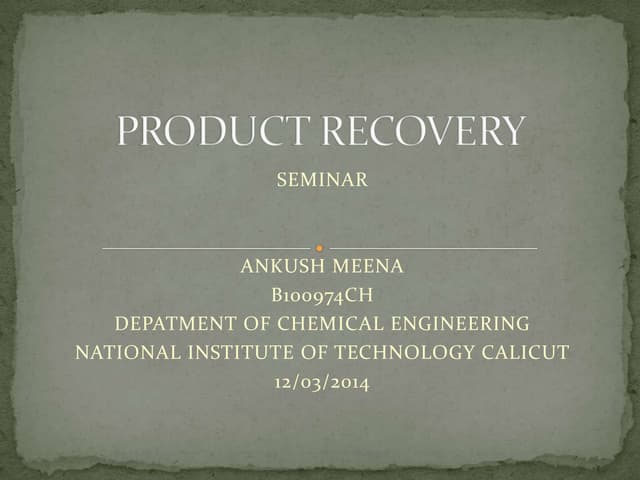 PRODUCT RECOVERY

SEMINAR

ANKUSH MEENA
B100974CH
DEPATMENT OF CHEMICAL ENGINEERING
NATIONAL INSTITUTE OF TECHNOLOGY CALICUT
12/03/2014